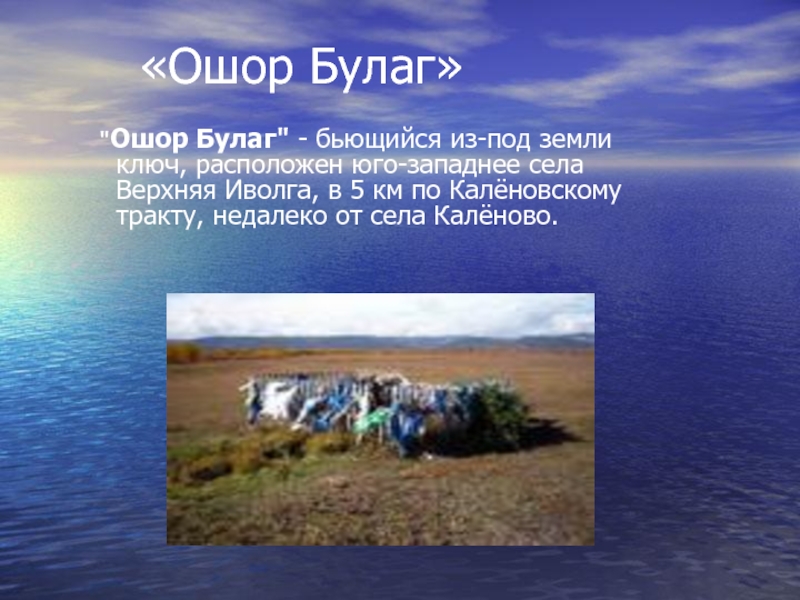 «Ошор Булаг»

"Ошор Булаг" - бьющийся из-под земли ключ, расположен юго-западнее села Верхняя Иволга, в 5 км по Калёновскому тракту, недалеко от села Калёново.